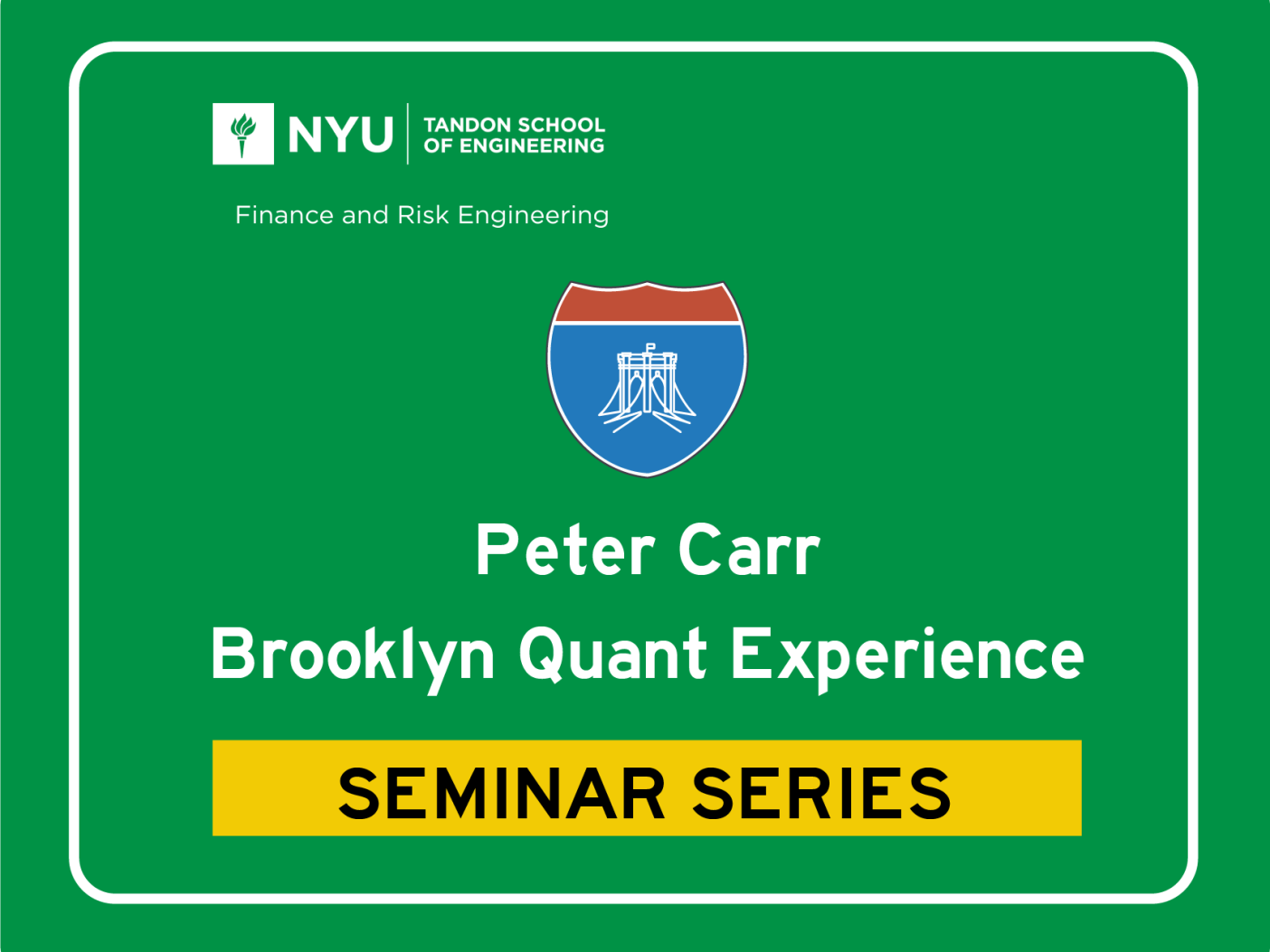 NYU TANDON SCHOOL OF ENGINEERING

Finance and Risk Engineering

Peter Carr
Brooklyn Quant Experience

SEMINAR SERIES